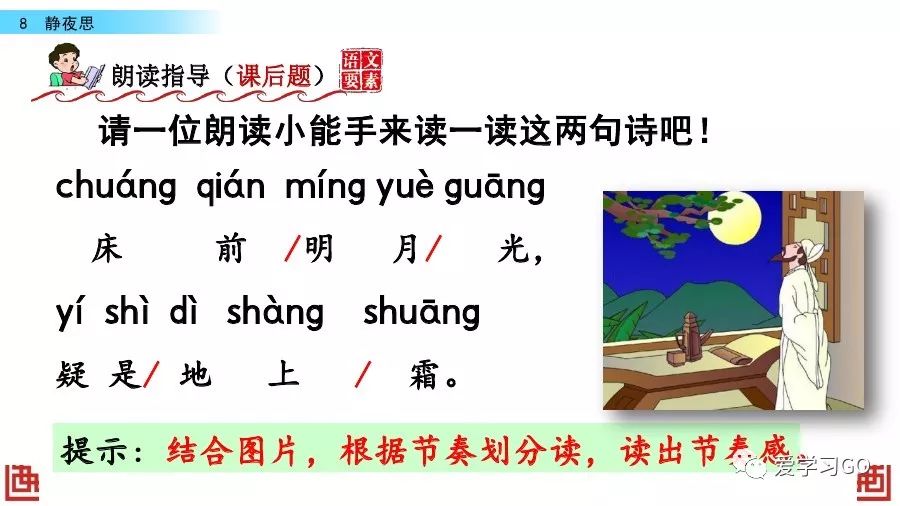 8 静夜思

朗读指导（课后题） 语文要素

请一位朗读小能手来读一读这两句诗吧！

chuáng qián míng yuè guāng
床 前 /明 月/ 光，
yí shì dì shàng shuāng
疑 是/ 地 上 / 霜。

提示：结合图片，根据节奏划分读，读出节奏感。

爱学习GO